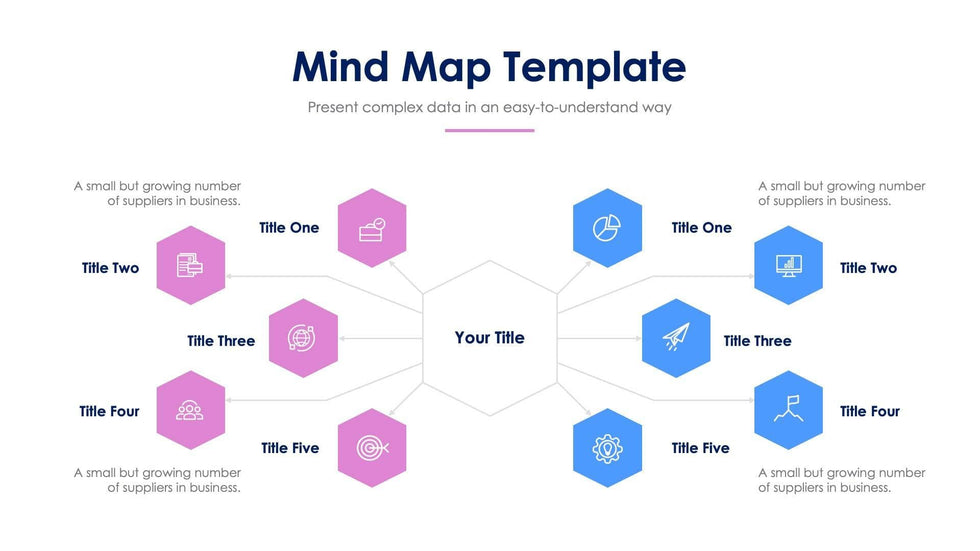 Mind Map Template

Present complex data in an easy-to-understand way

A small but growing number of suppliers in business.

Title One

Title Two

Title Three

Title Four

Title Five

A small but growing number of suppliers in business.

Your Title

A small but growing number of suppliers in business.

Title One

Title Two

Title Three

Title Four

Title Five

A small but growing number of suppliers in business.